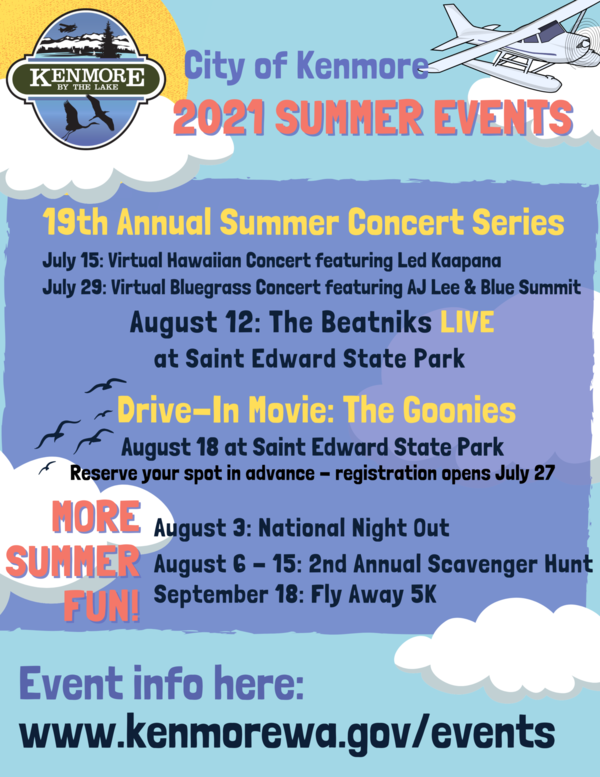 KENMORE
BY THE LAKE

City of Kenmore
2021 SUMMER EVENTS

19th Annual Summer Concert Series

July 15: Virtual Hawaiian Concert featuring Led Kaapana
July 29: Virtual Bluegrass Concert featuring AJ Lee & Blue Summit

August 12: The Beatniks LIVE at Saint Edward State Park

Drive-In Movie: The Goonies
August 18 at Saint Edward State Park
Reserve your spot in advance - registration opens July 27

MORE SUMMER FUN!
August 3: National Night Out
August 6 - 15: 2nd Annual Scavenger Hunt
September 18: Fly Away 5K

Event info here:
www.kenmorewa.gov/events